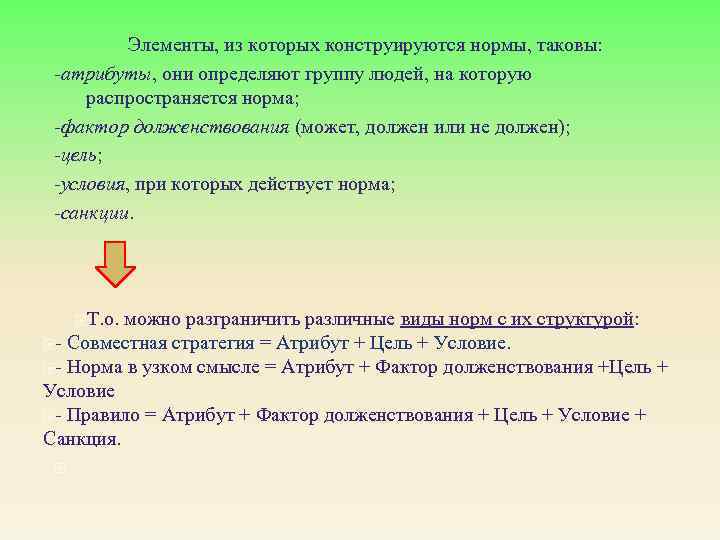 Элементы, из которых конструируются нормы, таковы:
-атрибуты, они определяют группу людей, на которую распространяется норма;
-фактор долженствования (может, должен или не должен);
-цель;
-условия, при которых действует норма;
-санкции.

Т.о. можно разграничить различные виды норм с их структурой:
- Совместная стратегия = Атрибут + Цель + Условие.
- Норма в узком смысле = Атрибут + Фактор долженствования +Цель + Условие
- Правило = Атрибут + Фактор долженствования + Цель + Условие + Санкция.